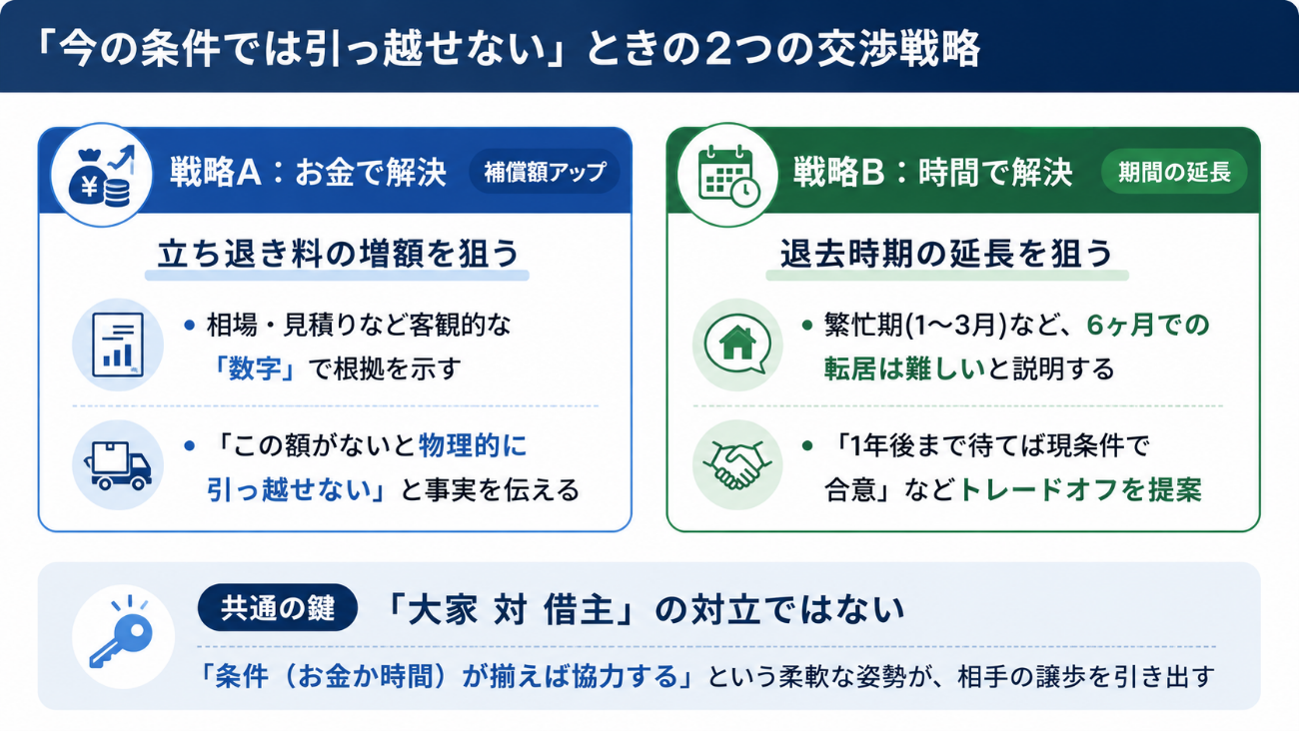 「今の条件では引っ越せない」ときの2つの交渉戦略

戦略A：お金で解決 補償額アップ

立ち退き料の増額を狙う

• 相場・見積りなど客観的な「数字」で根拠を示す

• 「この額がないと物理的に引っ越せない」と事実を伝える

戦略B：時間で解決 期間の延長

退去時期の延長を狙う

• 繁忙期(1〜3月)など、6ヶ月での転居は難しいと説明する

• 「1年後まで待てば現条件で合意」などトレードオフを提案

共通の鍵 「大家 対 借主」の対立ではない

「条件（お金か時間）が揃えば協力する」という柔軟な姿勢が、相手の譲歩を引き出す